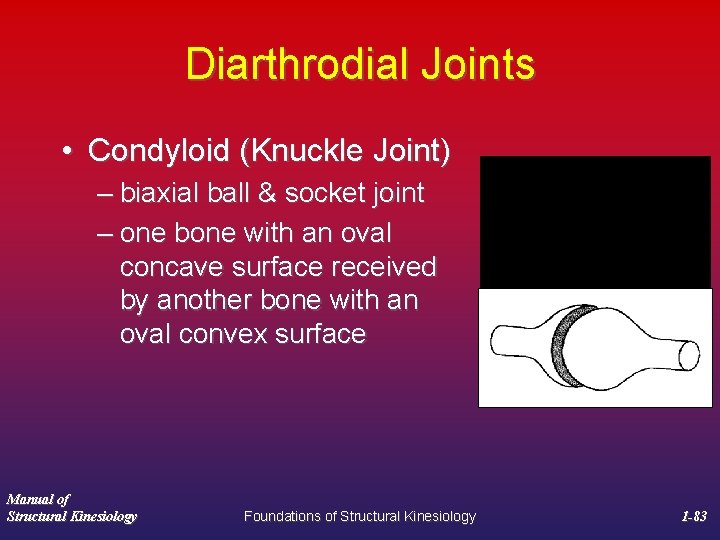 Diarthrodial Joints

• Condyloid (Knuckle Joint)
– biaxial ball & socket joint
– one bone with an oval concave surface received by another bone with an oval convex surface

Manual of
Structural Kinesiology

Foundations of Structural Kinesiology

1-83